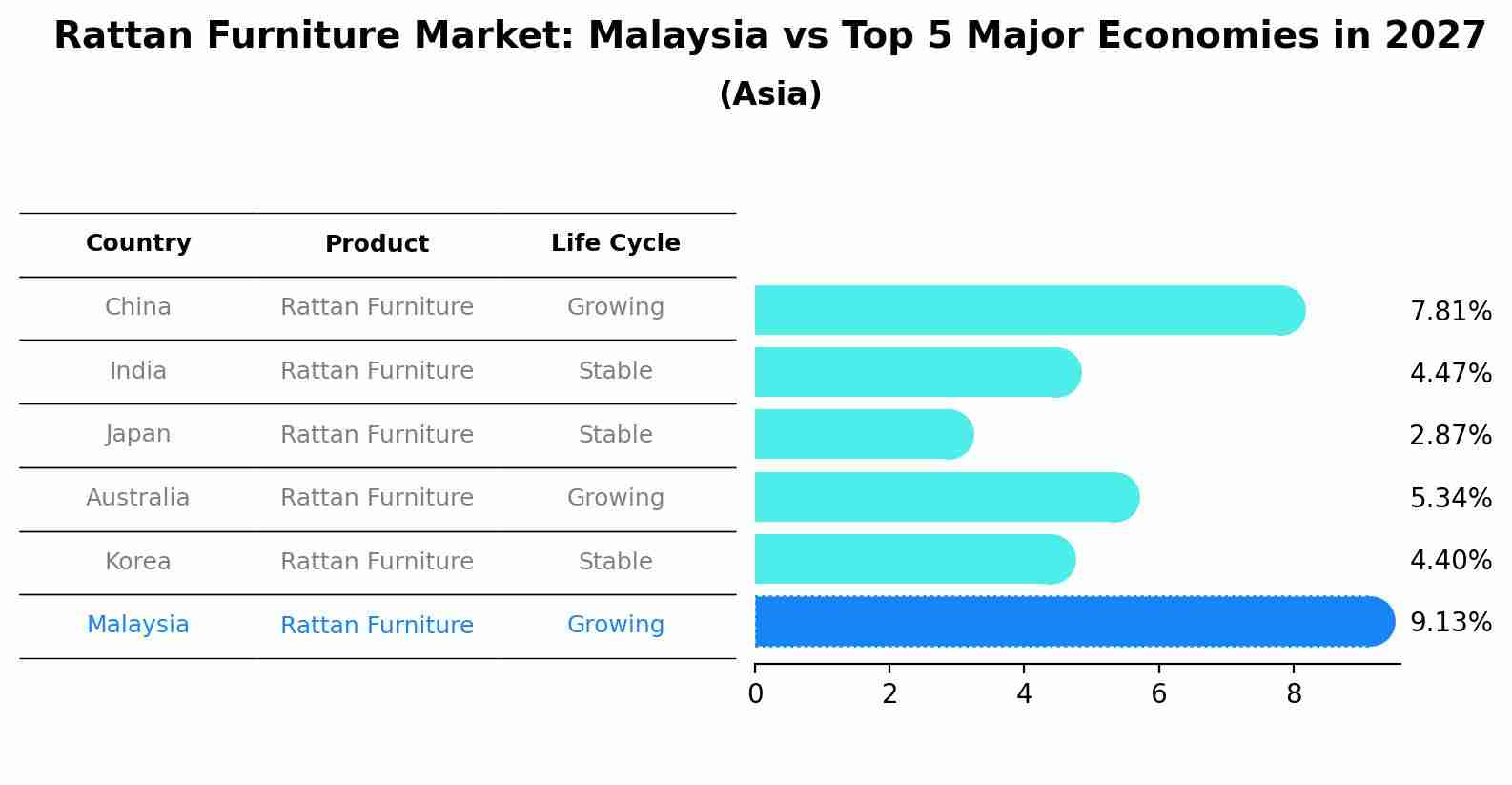 Rattan Furniture Market: Malaysia vs Top 5 Major Economies in 2027
(Asia)

| Country | Product | Life Cycle |
|---|---|---|
| China | Rattan Furniture | Growing |
| India | Rattan Furniture | Stable |
| Japan | Rattan Furniture | Stable |
| Australia | Rattan Furniture | Growing |
| Korea | Rattan Furniture | Stable |
| Malaysia | Rattan Furniture | Growing |

7.81%
4.47%
2.87%
5.34%
4.40%
9.13%

0 2 4 6 8